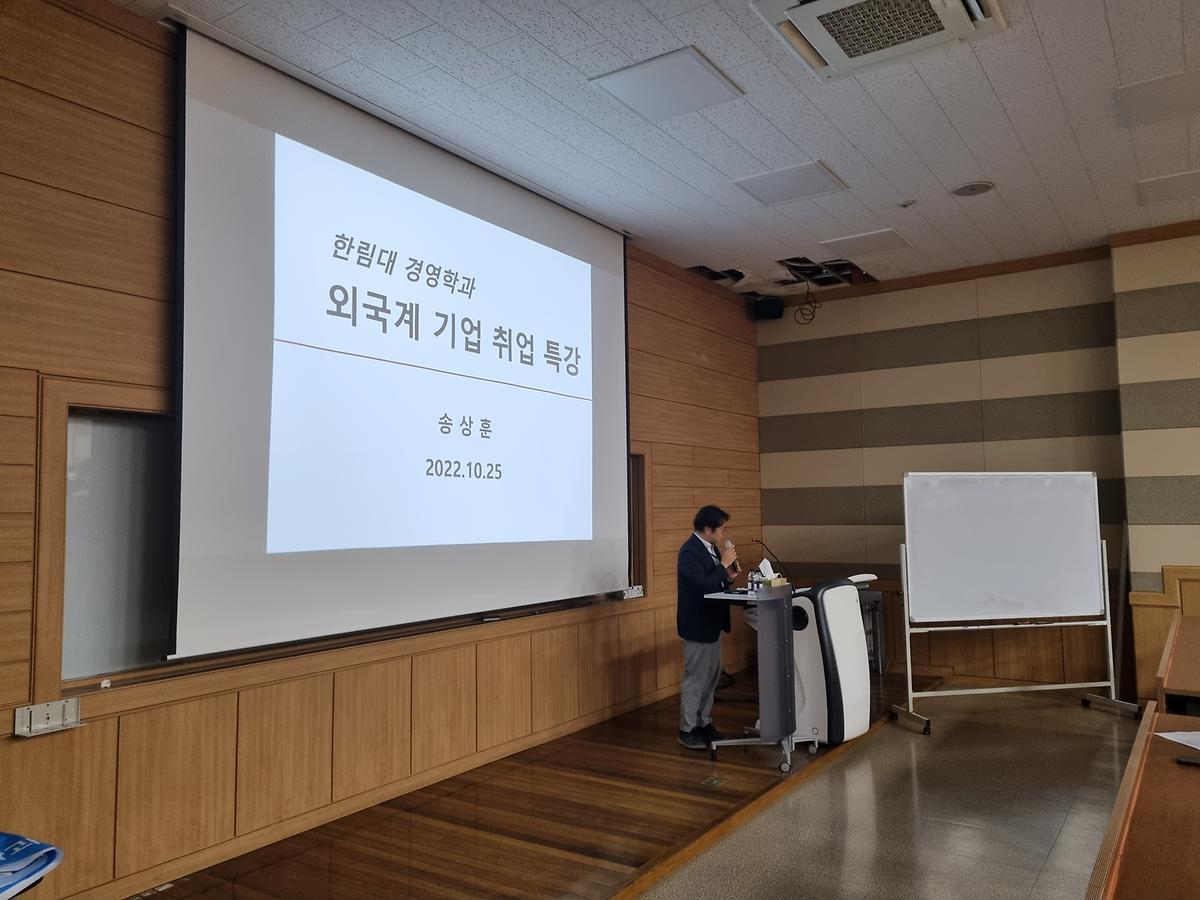 한림대 경영학과
외국계 기업 취업 특강

송상훈
2022.10.25